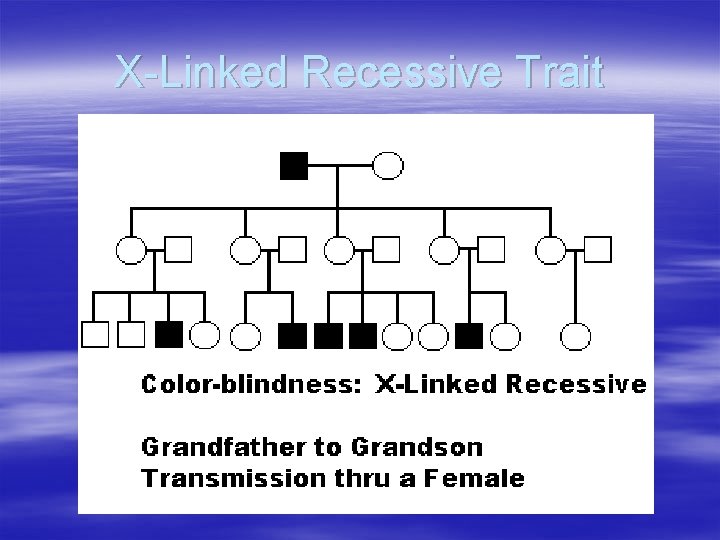 X-Linked Recessive Trait

Color-blindness: X-Linked Recessive

Grandfather to Grandson
Transmission thru a Female